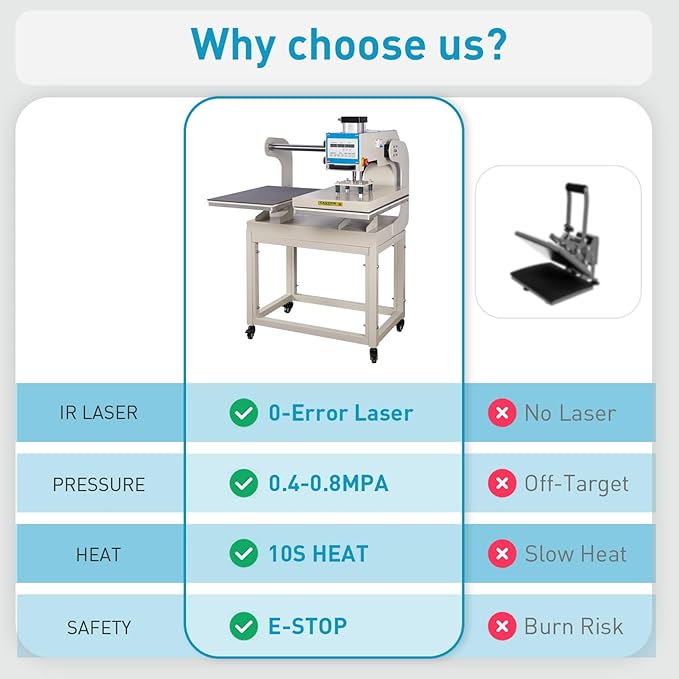 Why choose us?

| | | |
|---|---|---|
| IR LASER | 0-Error Laser | No Laser |
| PRESSURE | 0.4-0.8MPA | Off-Target |
| HEAT | 10S HEAT | Slow Heat |
| SAFETY | E-STOP | Burn Risk |